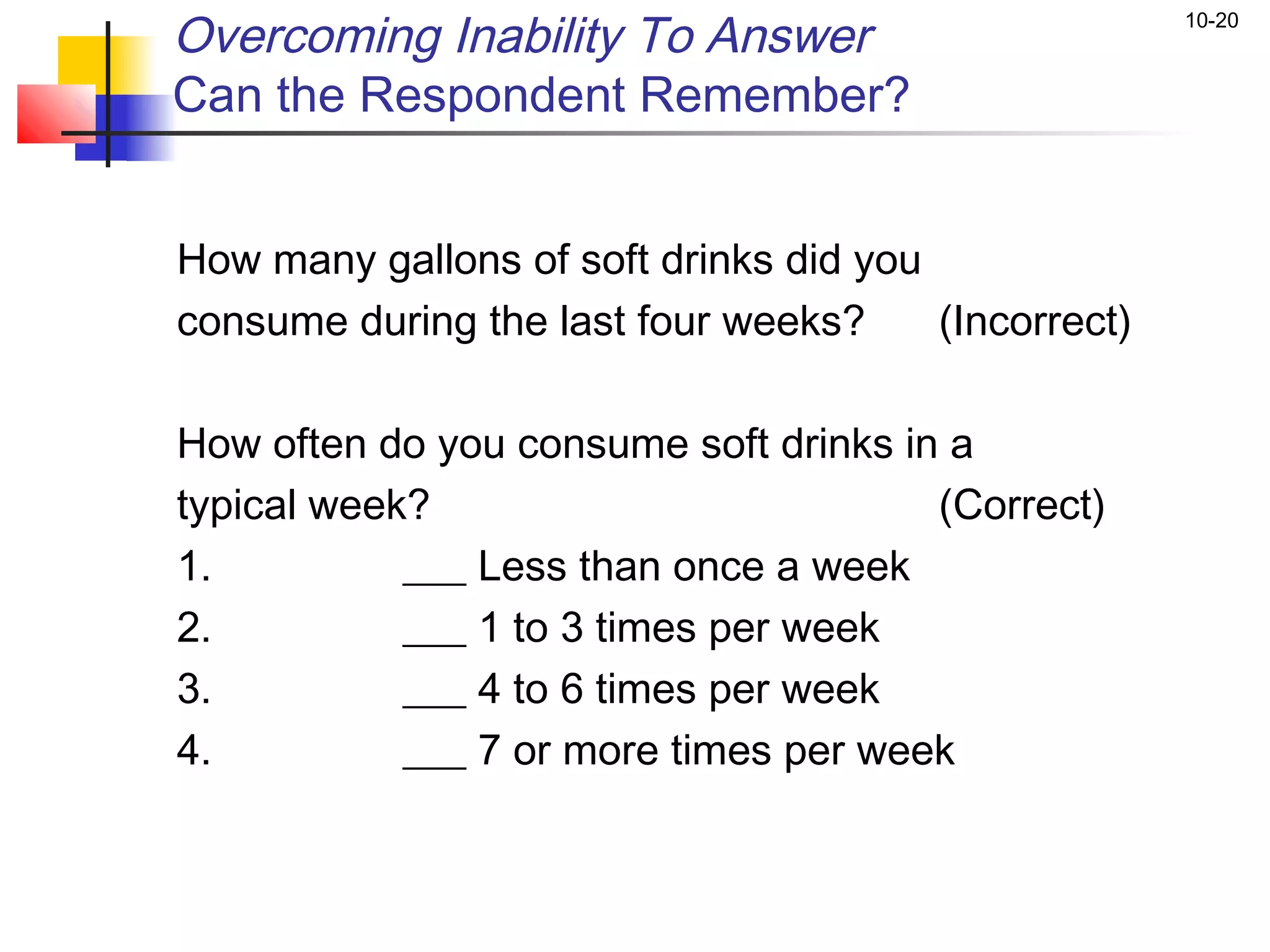 10-20

Overcoming Inability To Answer
Can the Respondent Remember?

How many gallons of soft drinks did you consume during the last four weeks? (Incorrect)

How often do you consume soft drinks in a typical week? (Correct)

1. ___ Less than once a week
2. ___ 1 to 3 times per week
3. ___ 4 to 6 times per week
4. ___ 7 or more times per week